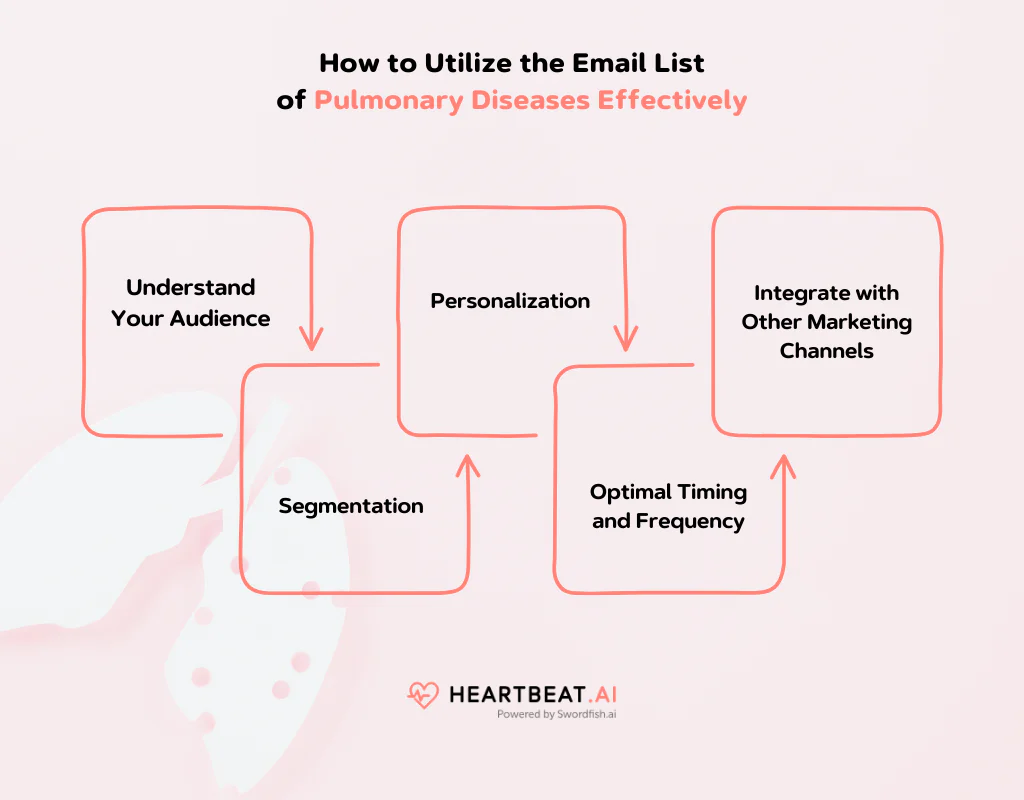 How to Utilize the Email List of Pulmonary Diseases Effectively

Understand Your Audience

Segmentation

Personalization

Optimal Timing and Frequency

Integrate with Other Marketing Channels

HEARTBEAT.AI
Powered by Swordfish.ai